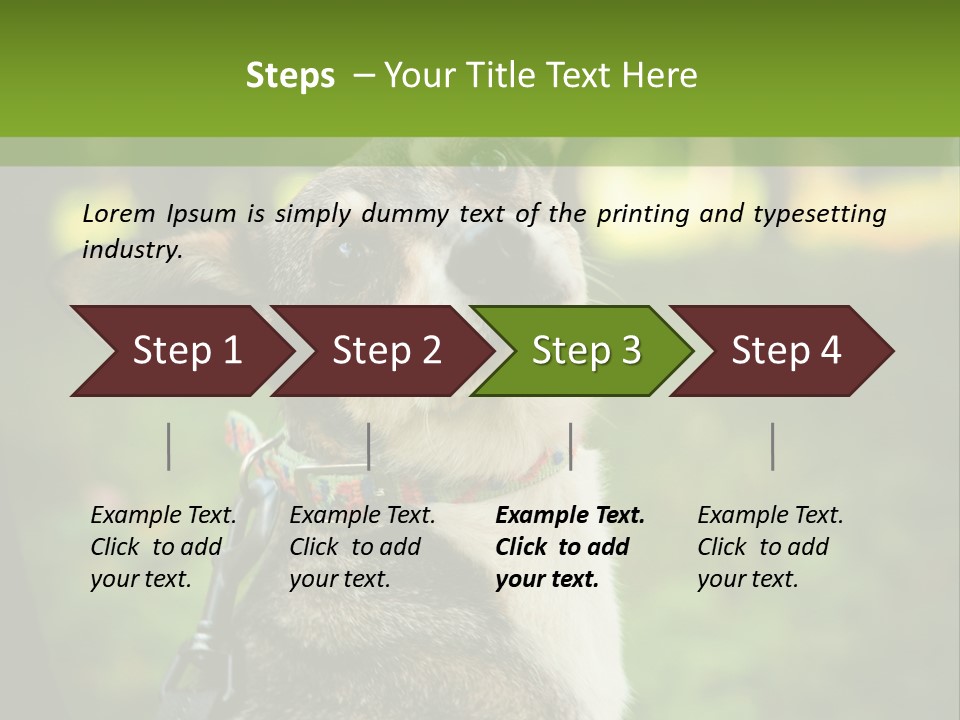 Steps – Your Title Text Here

Lorem Ipsum is simply dummy text of the printing and typesetting industry.

Step 1

Step 2

Step 3

Step 4

Example Text. Click to add your text.

Example Text. Click to add your text.

Example Text. Click to add your text.

Example Text. Click to add your text.